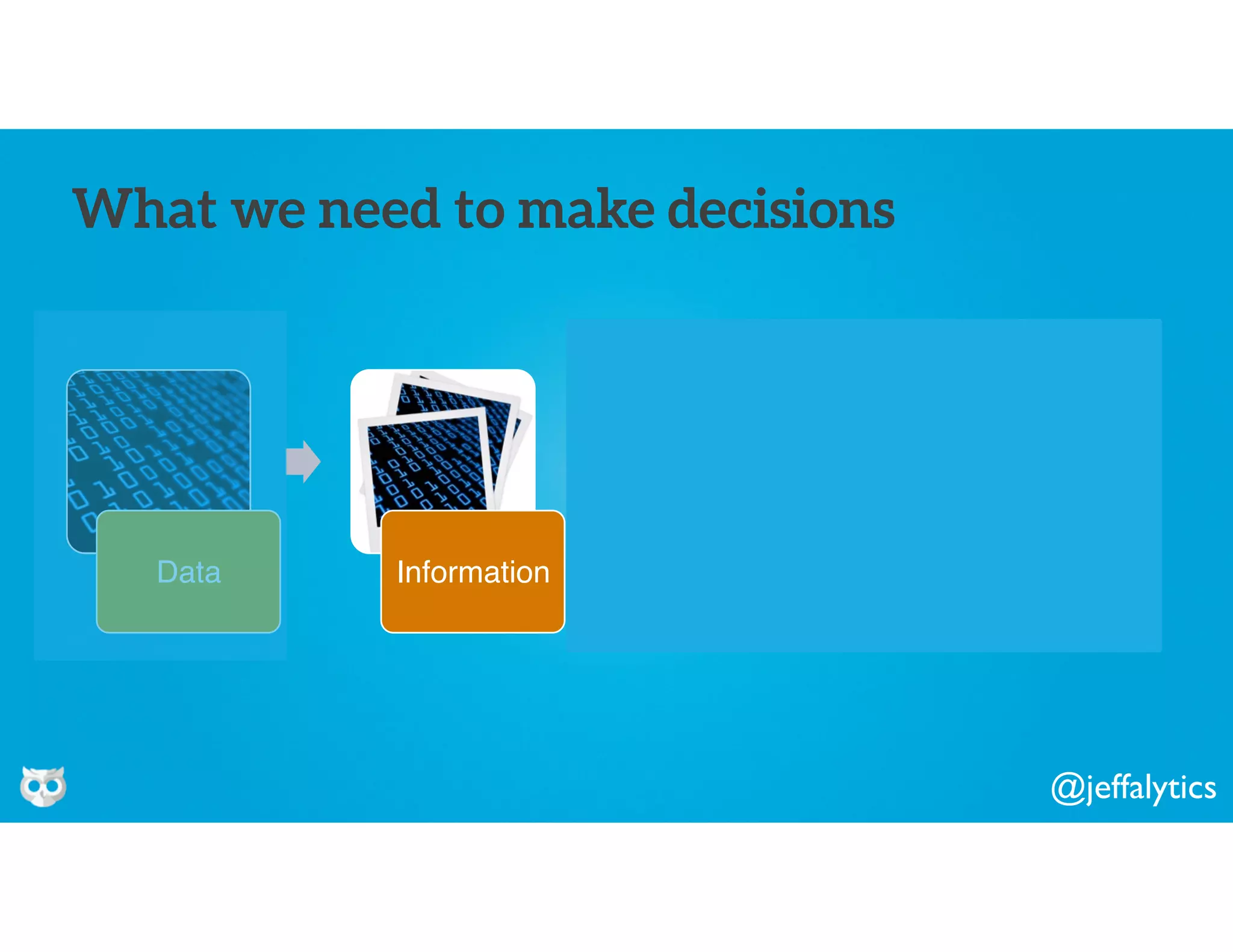 What we need to make decisions

Data

Information

@jeffalytics